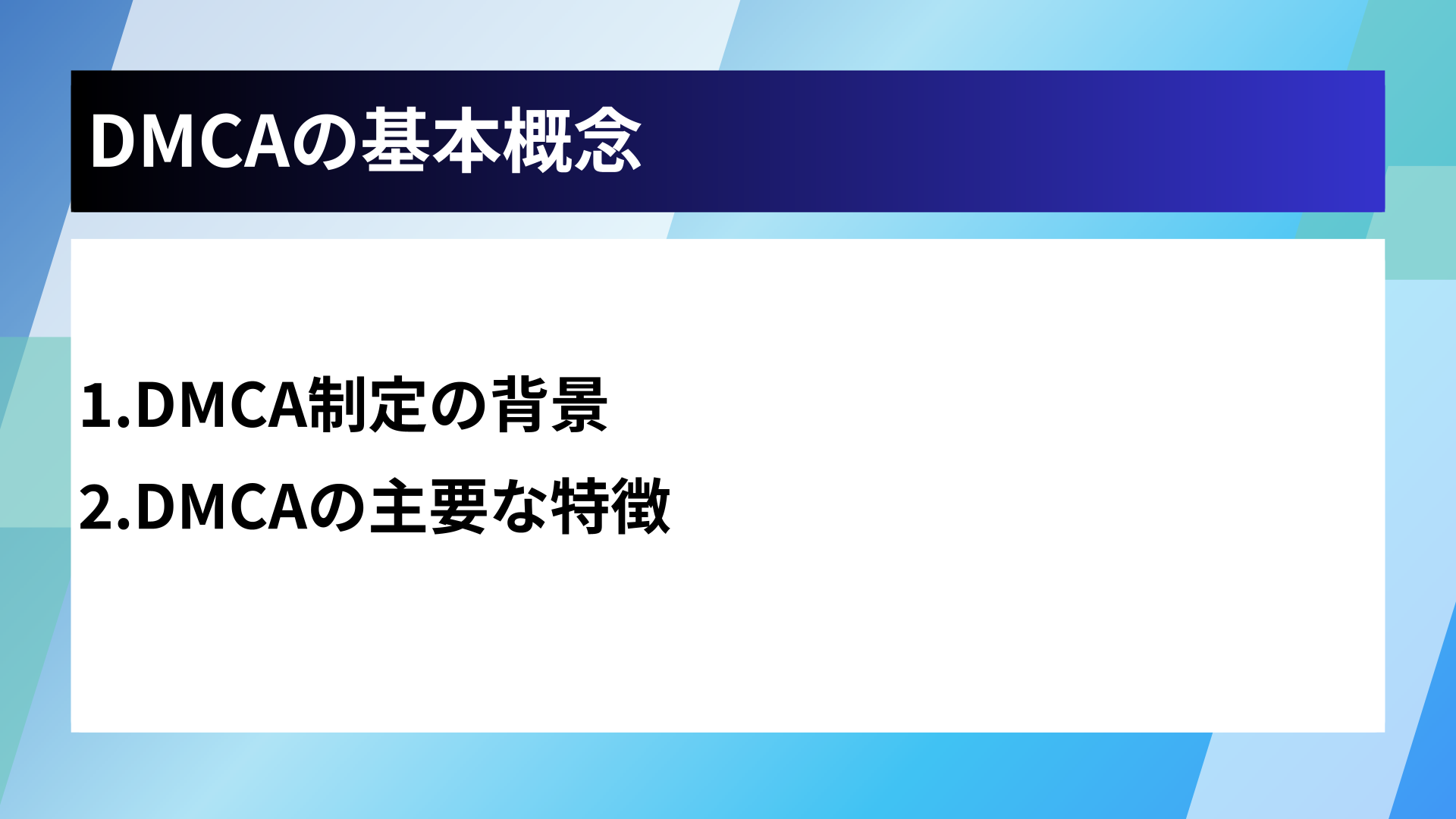 DMCAの基本概念

1.DMCA制定の背景
2.DMCAの主要な特徴